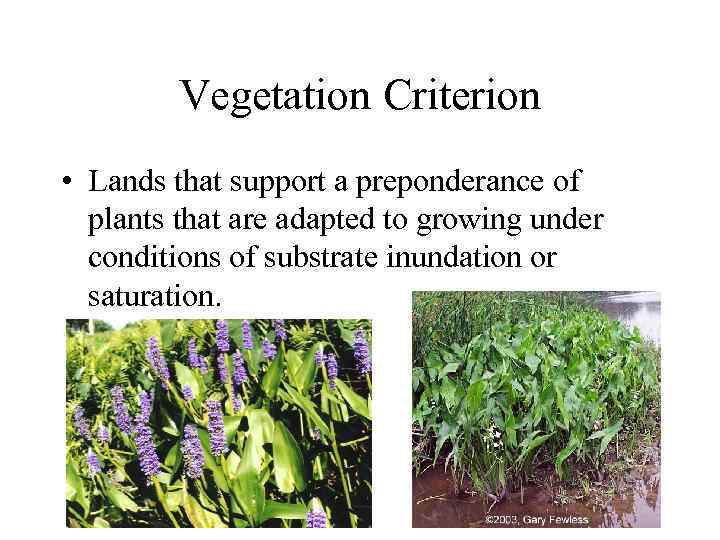 Vegetation Criterion

• Lands that support a preponderance of plants that are adapted to growing under conditions of substrate inundation or saturation.

©2003, Gary Fewless